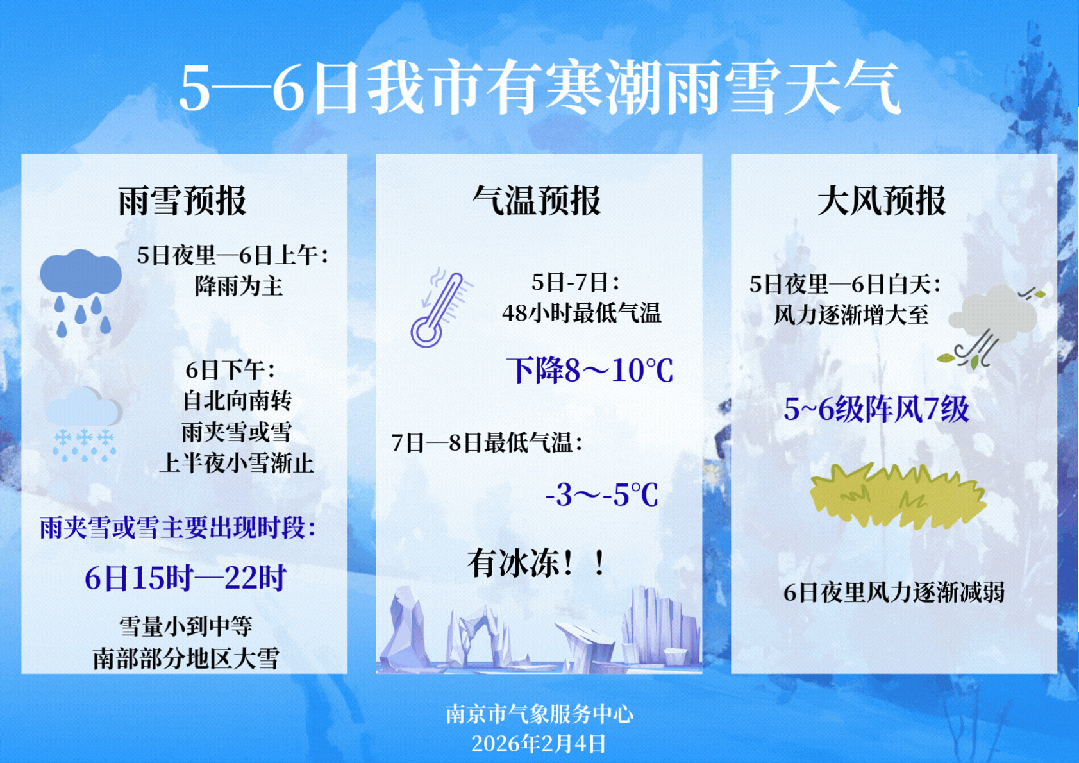 5—6日我市有寒潮雨雪天气

雨雪预报

5日夜里—6日上午：
降雨为主

6日下午：
自北向南转
雨夹雪或雪
上半夜小雪渐止

雨夹雪或雪主要出现时段：

6日15时—22时

雪量小到中等
南部部分地区大雪

气温预报

5日-7日：
48小时最低气温

下降8～10℃

7日—8日最低气温：

-3～-5℃

有冰冻！！

大风预报

5日夜里—6日白天：
风力逐渐增大至

5~6级阵风7级

6日夜里风力逐渐减弱

南京市气象服务中心
2026年2月4日